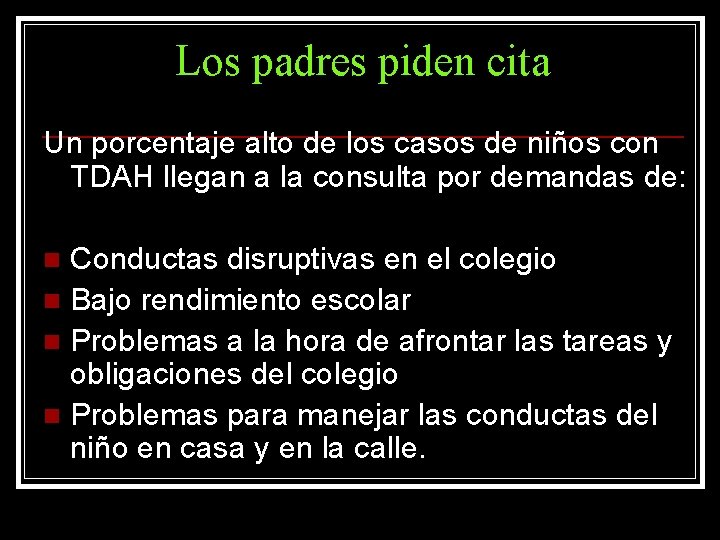 Los padres piden cita

Un porcentaje alto de los casos de niños con TDAH llegan a la consulta por demandas de:

- Conductas disruptivas en el colegio
- Bajo rendimiento escolar
- Problemas a la hora de afrontar las tareas y obligaciones del colegio
- Problemas para manejar las conductas del niño en casa y en la calle.